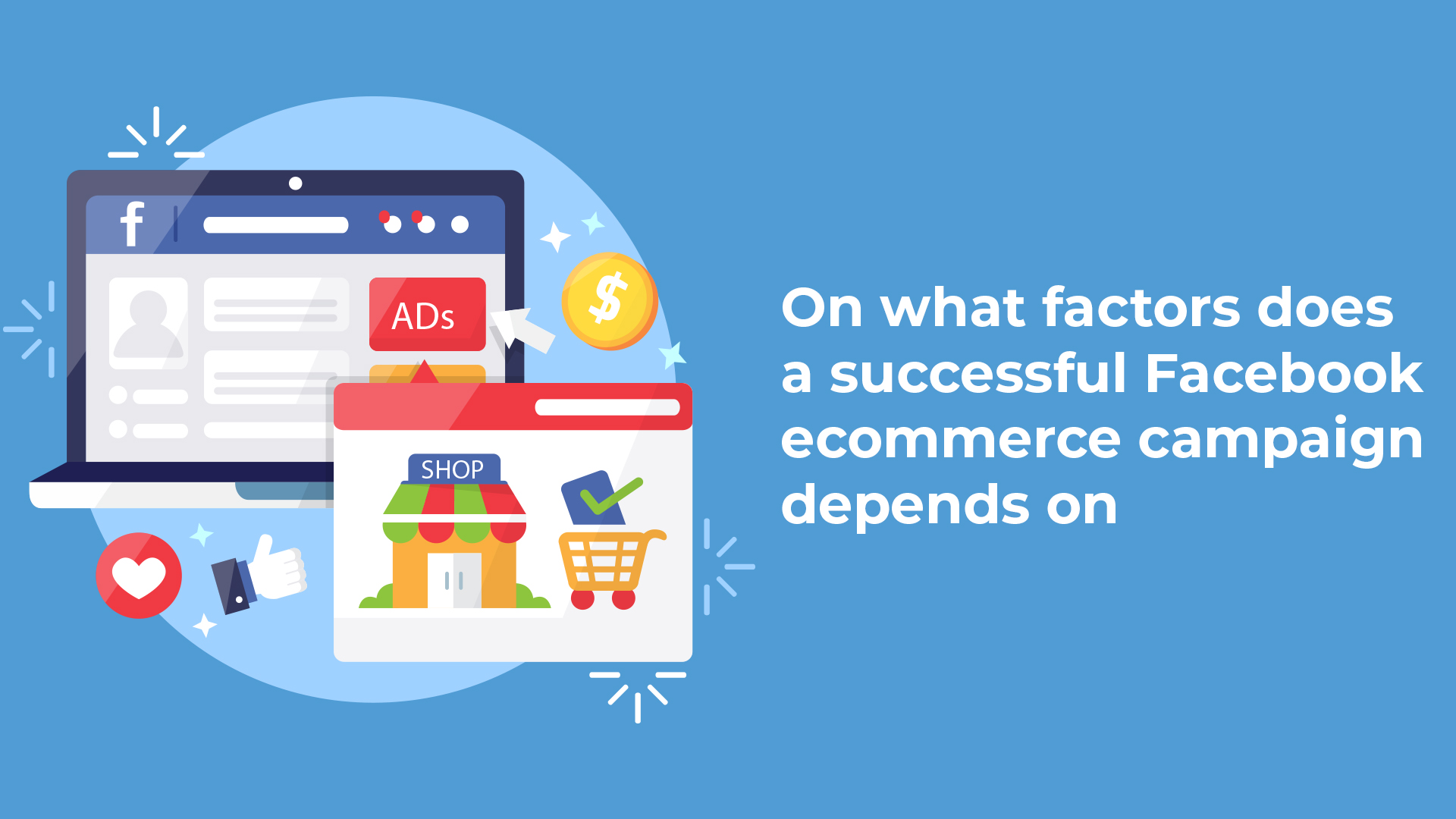 f

ADs

$

SHOP

On what factors does a successful Facebook ecommerce campaign depends on